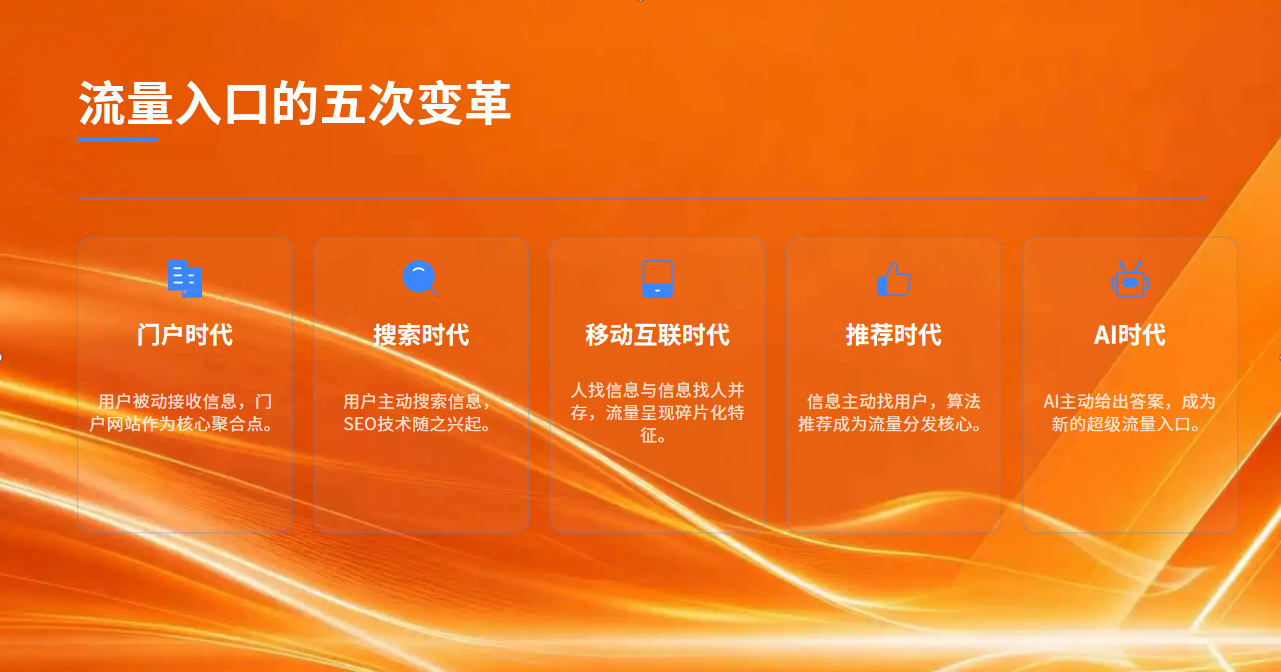 流量入口的五次变革

门户时代

用户被动接收信息，门户网站作为核心聚合点。

搜索时代

用户主动搜索信息，SEO技术随之兴起。

移动互联时代

人找信息与信息找人并存，流量呈现碎片化特征。

推荐时代

信息主动找用户，算法推荐成为流量分发核心。

AI时代

AI主动给出答案，成为新的超级流量入口。